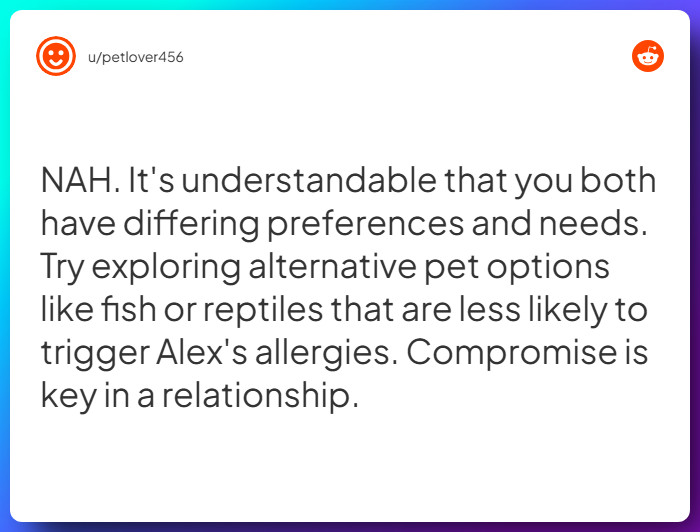 u/petlover456

NAH. It's understandable that you both have differing preferences and needs. Try exploring alternative pet options like fish or reptiles that are less likely to trigger Alex's allergies. Compromise is key in a relationship.